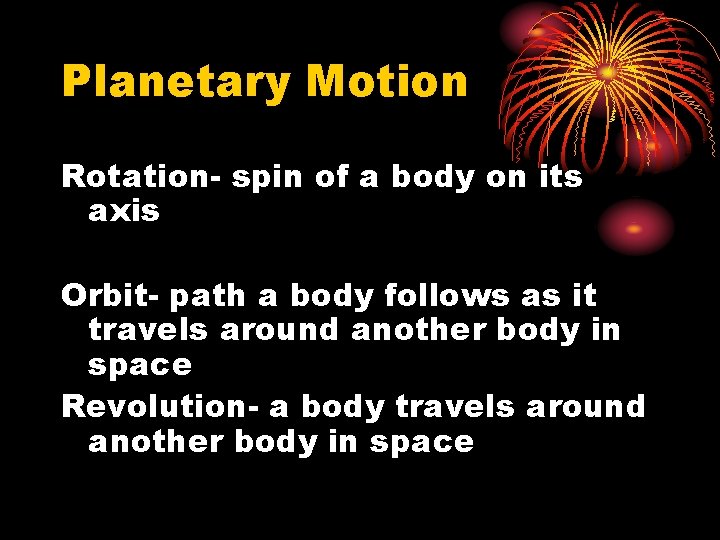 Planetary Motion

Rotation- spin of a body on its axis

Orbit- path a body follows as it travels around another body in space

Revolution- a body travels around another body in space